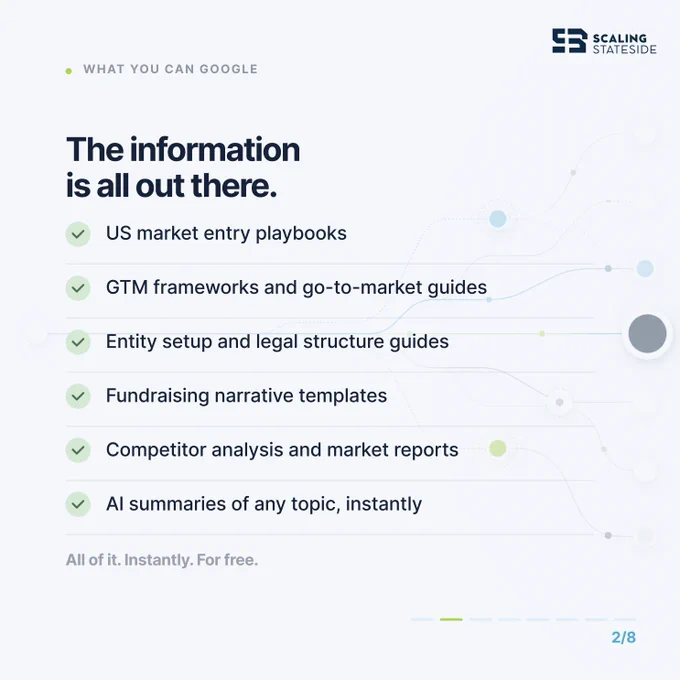 SCALING STATESIDE

WHAT YOU CAN GOOGLE

The information is all out there.

US market entry playbooks

GTM frameworks and go-to-market guides

Entity setup and legal structure guides

Fundraising narrative templates

Competitor analysis and market reports

AI summaries of any topic, instantly

All of it. Instantly. For free.

2/8